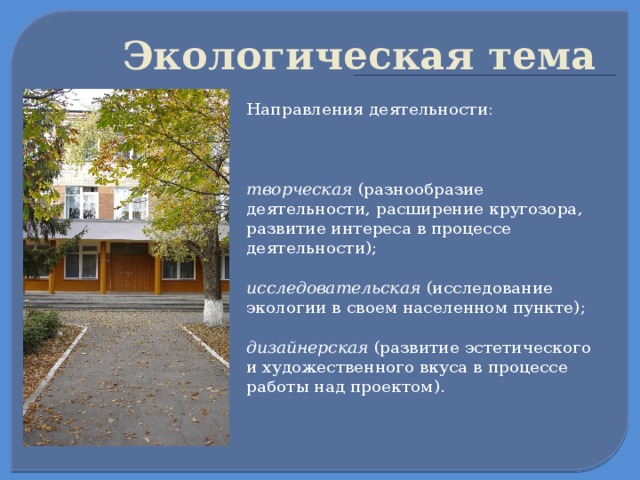 Экологическая тема

Направления деятельности:

творческая (разнообразие деятельности, расширение кругозора, развитие интереса в процессе деятельности);

исследовательская (исследование экологии в своем населенном пункте);

дизайнерская (развитие эстетического и художественного вкуса в процессе работы над проектом).